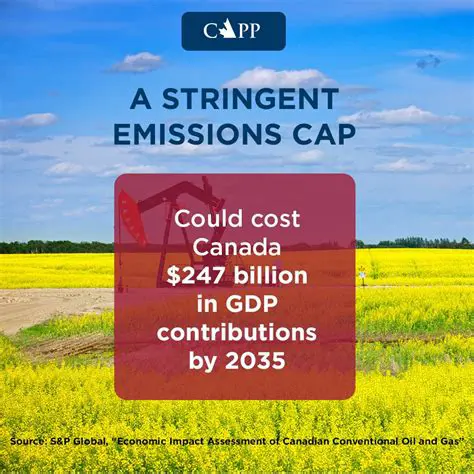 CAPP

A STRINGENT EMISSIONS CAP

Could cost Canada $247 billion in GDP contributions by 2035

Source: S&P Global, "Economic Impact Assessment of Canadian Conventional Oil and Gas"